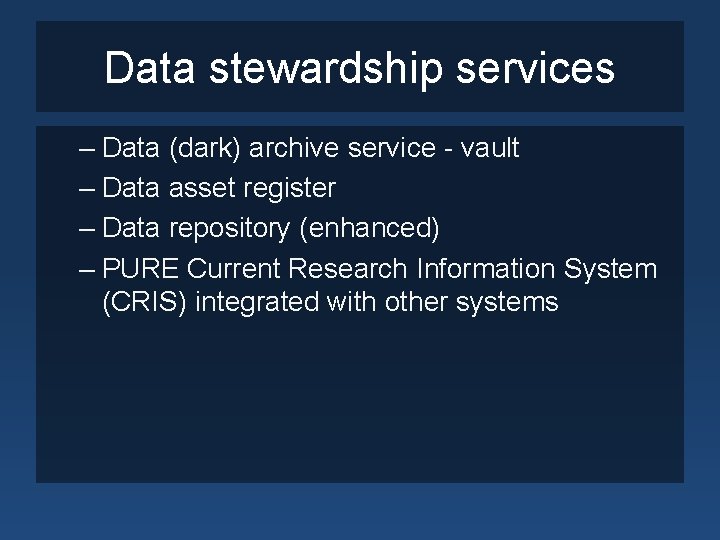 Data stewardship services

– Data (dark) archive service - vault
– Data asset register
– Data repository (enhanced)
– PURE Current Research Information System (CRIS) integrated with other systems